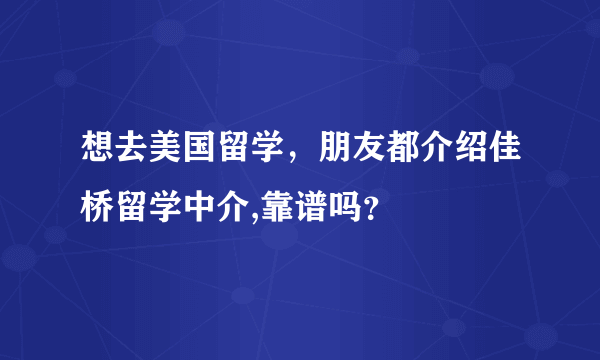 想去美国留学，朋友都介绍佳桥留学中介,靠谱吗?